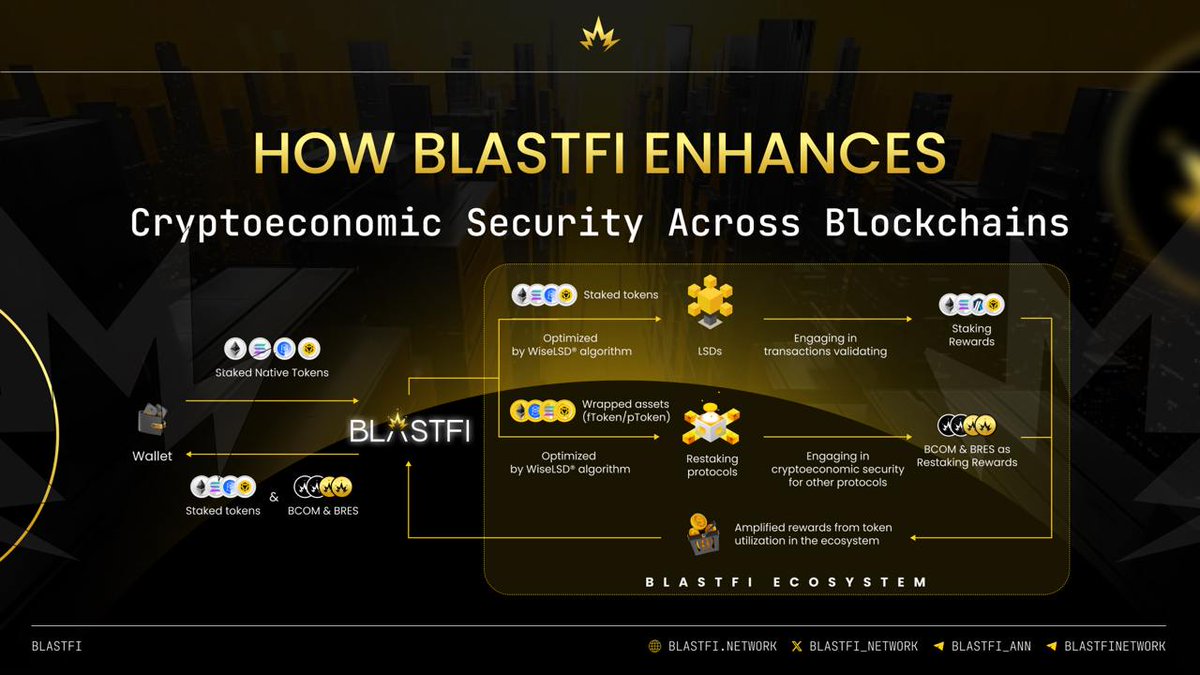 HOW BLASTFI ENHANCES
Cryptoeconomic Security Across Blockchains

Staked Native Tokens

Wallet

Staked tokens & BCOM & BRES

BLASTFI

Staked tokens

Optimized by WiseLSD® algorithm

LSDs

Engaging in transactions validating

Staking Rewards

Wrapped assets (fToken/pToken)

Optimized by WiseLSD® algorithm

Restaking protocols

Engaging in cryptoeconomic security for other protocols

BCOM & BRES as Restaking Rewards

Amplified rewards from token utilization in the ecosystem

BLASTFI ECOSYSTEM

BLASTFI

BLASTFI.NETWORK BLASTFI_NETWORK BLASTFI_ANN BLASTFINETWORK